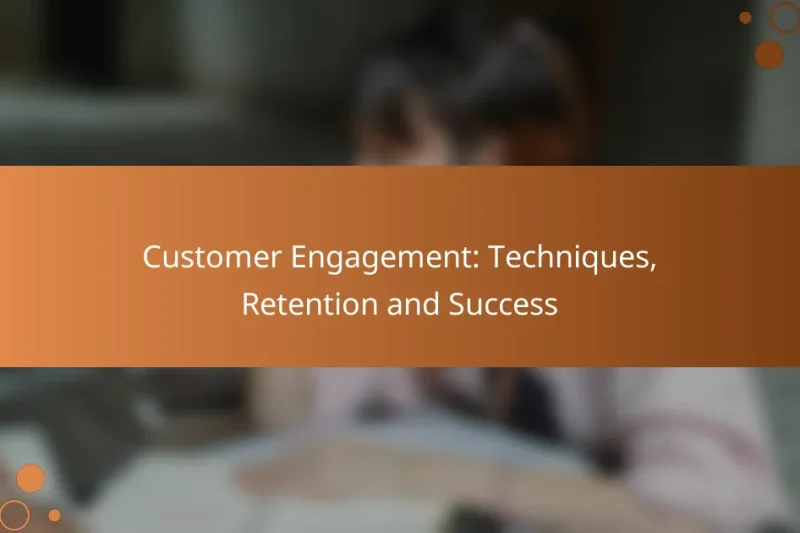 Customer Engagement: Techniques, Retention and Success